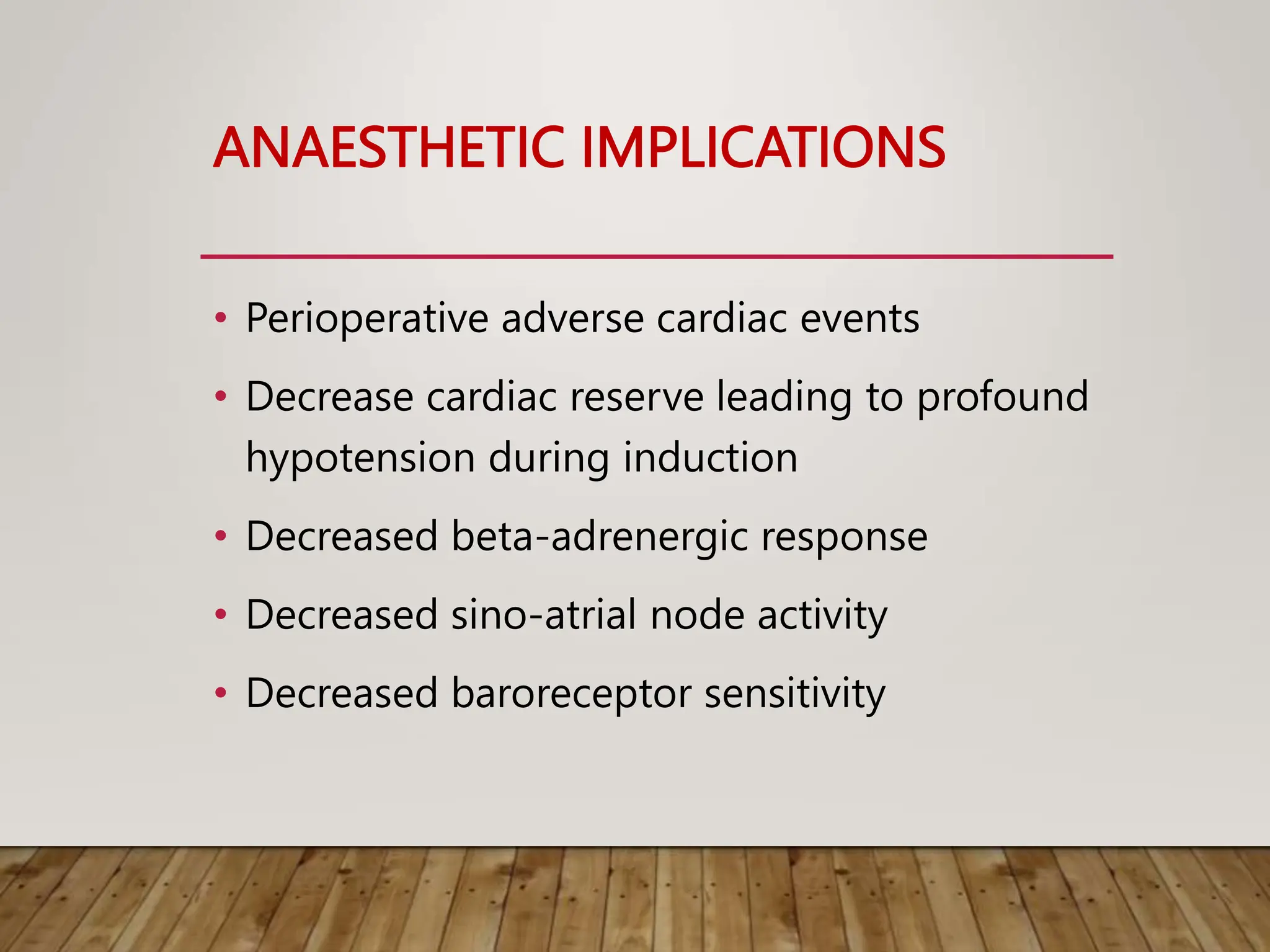 ANAESTHETIC IMPLICATIONS

• Perioperative adverse cardiac events
• Decrease cardiac reserve leading to profound hypotension during induction
• Decreased beta-adrenergic response
• Decreased sino-atrial node activity
• Decreased baroreceptor sensitivity